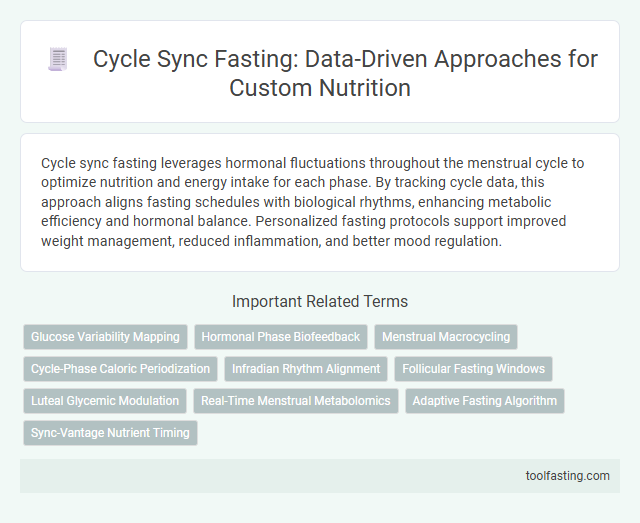 Cycle Sync Fasting: Data-Driven Approaches for Custom Nutrition

Cycle sync fasting leverages hormonal fluctuations throughout the menstrual cycle to optimize nutrition and energy intake for each phase. By tracking cycle data, this approach aligns fasting schedules with biological rhythms, enhancing metabolic efficiency and hormonal balance. Personalized fasting protocols support improved weight management, reduced inflammation, and better mood regulation.

Important Related Terms

Glucose Variability Mapping

Hormonal Phase Biofeedback

Menstrual Macrocycling

Cycle-Phase Caloric Periodization

Infradian Rhythm Alignment

Follicular Fasting Windows

Luteal Glycemic Modulation

Real-Time Menstrual Metabolomics

Adaptive Fasting Algorithm

Sync-Vantage Nutrient Timing

toolfasting.com